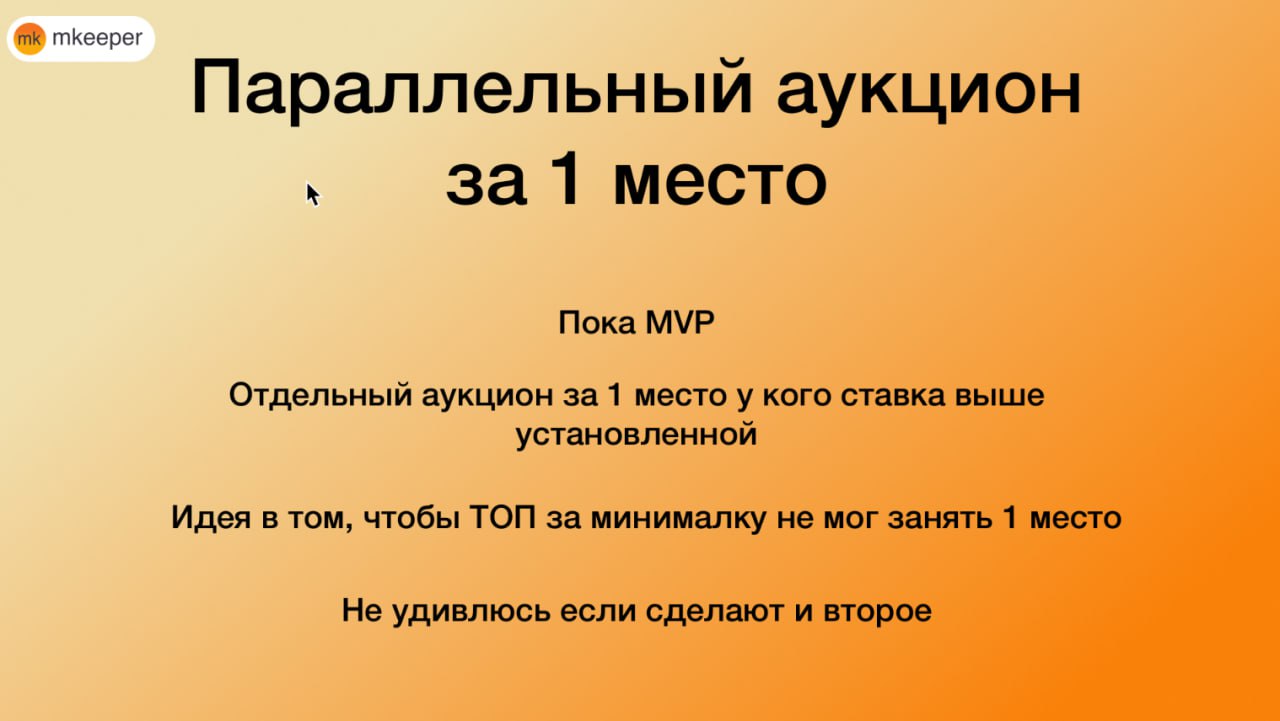 mk mkeeper

Параллельный аукцион за 1 место

Пока MVP

Отдельный аукцион за 1 место у кого ставка выше установленной

Идея в том, чтобы ТОП за минималку не мог занять 1 место

Не удивлюсь если сделают и второе